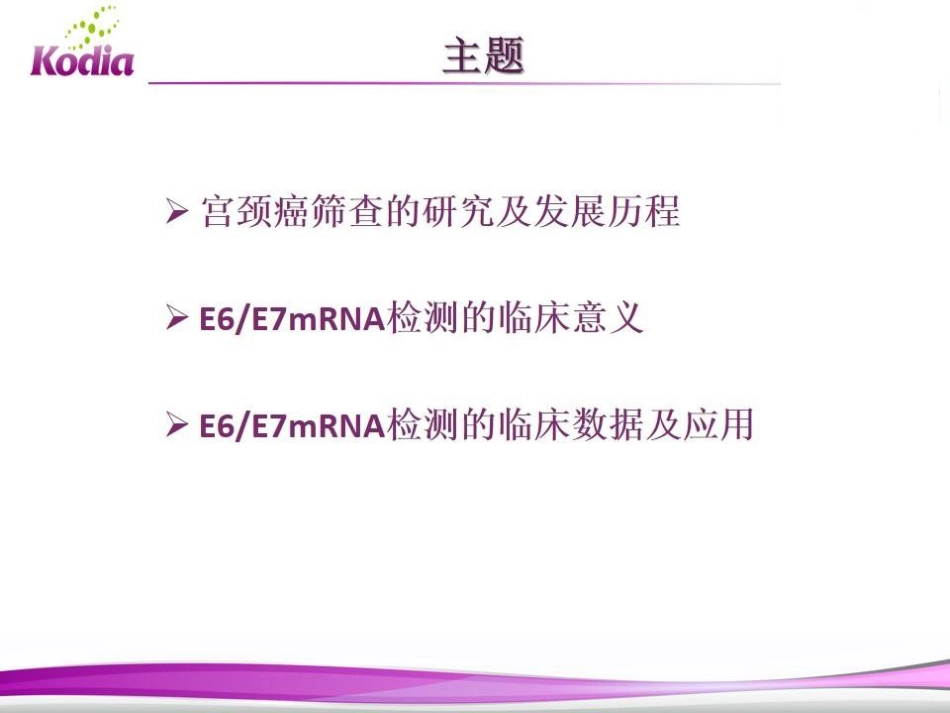 Kodia

主题

➢ 宫颈癌筛查的研究及发展历程

➢ E6/E7mRNA检测的临床意义

➢ E6/E7mRNA检测的临床数据及应用